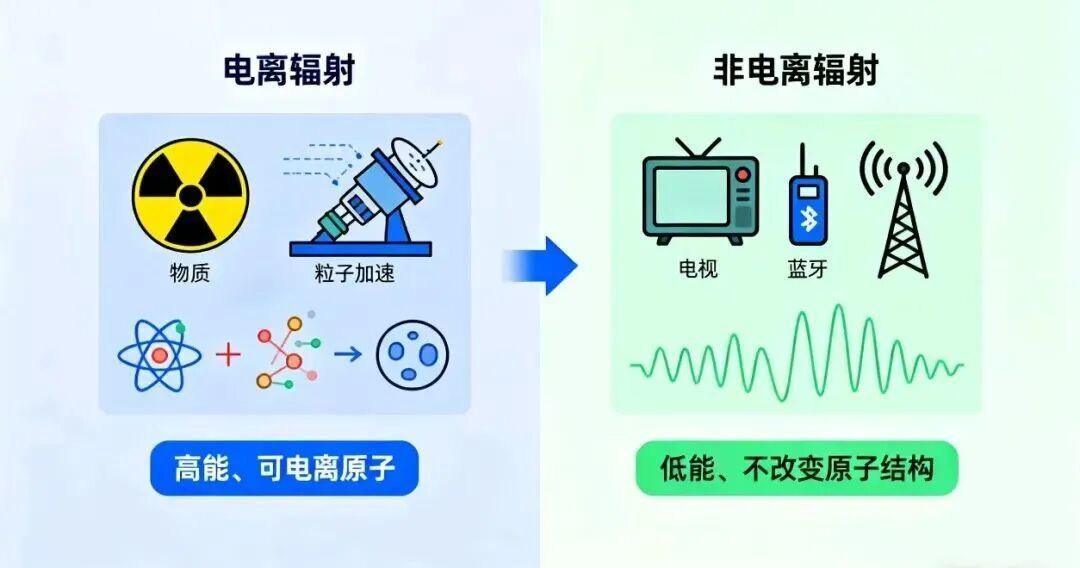 电离辐射

物质

粒子加速

高能、可电离原子

非电离辐射

电视

蓝牙

低能、不改变原子结构